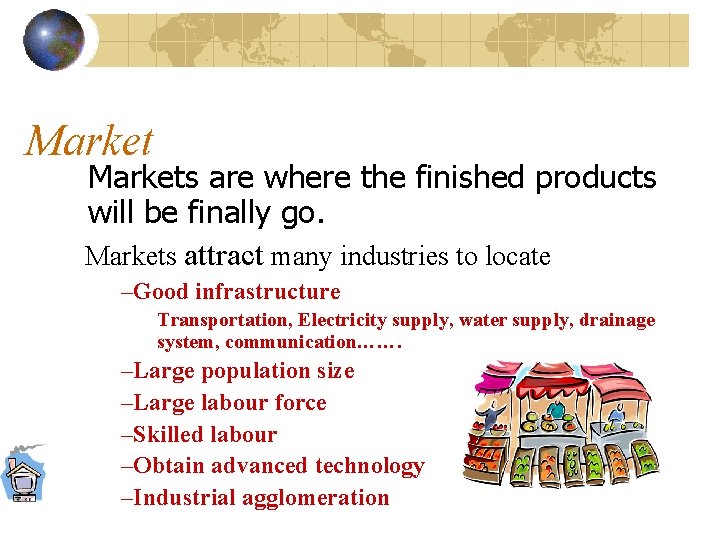 Market

Markets are where the finished products will be finally go.

Markets attract many industries to locate

–Good infrastructure

Transportation, Electricity supply, water supply, drainage system, communication…….

–Large population size

–Large labour force

–Skilled labour

–Obtain advanced technology

–Industrial agglomeration